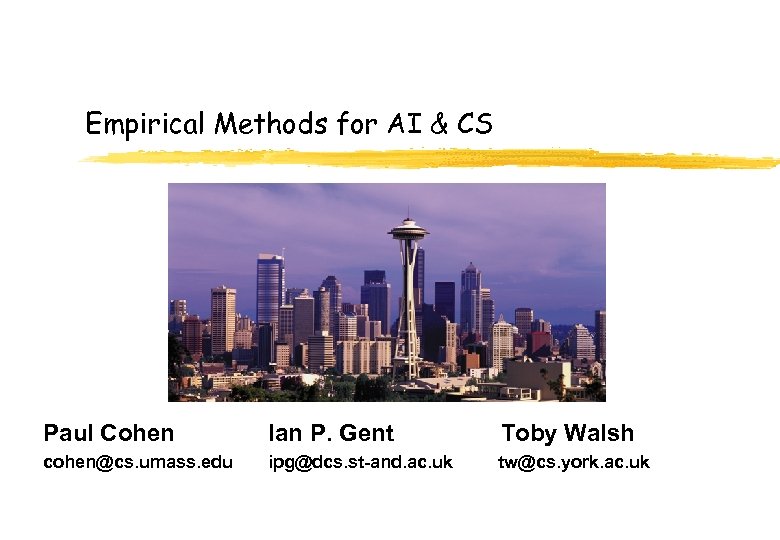 Empirical Methods for AI & CS

Paul Cohen
cohen@cs.umass.edu

Ian P. Gent
ipg@dcs.st-and.ac.uk

Toby Walsh
tw@cs.york.ac.uk